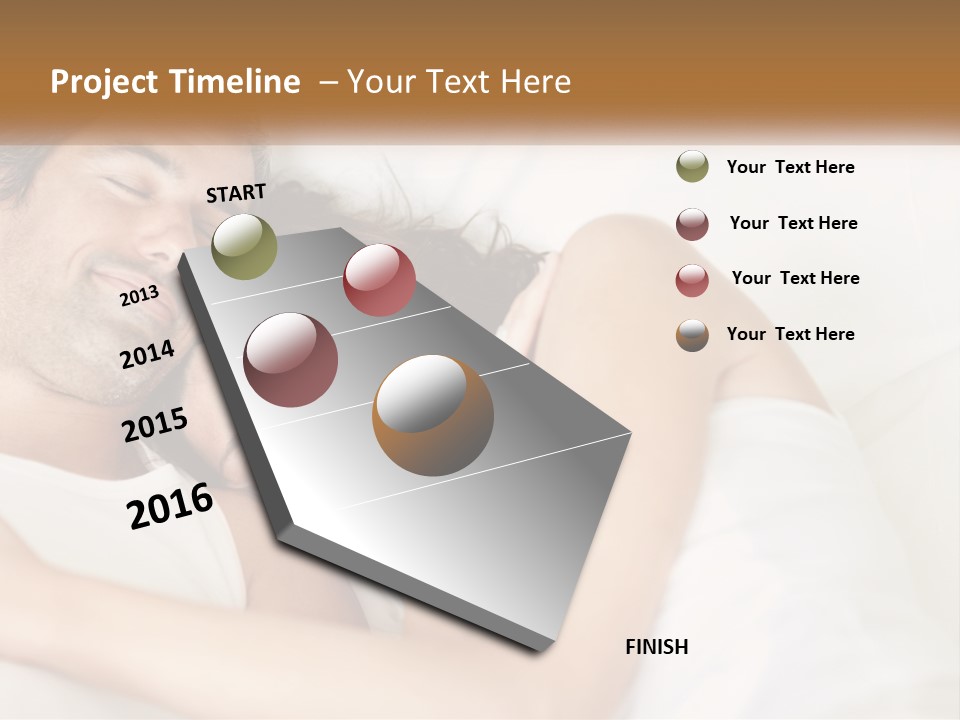 Project Timeline – Your Text Here

START

2013

2014

2015

2016

FINISH

Your Text Here

Your Text Here

Your Text Here

Your Text Here